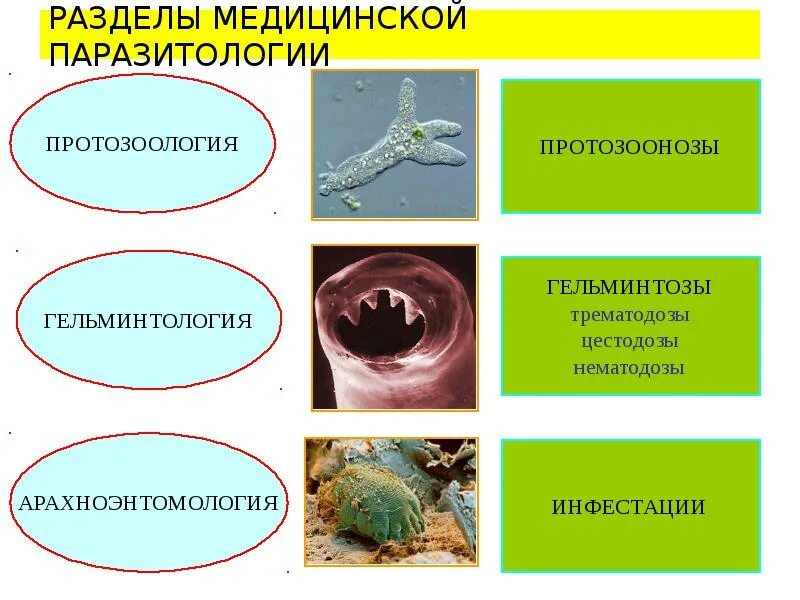 РАЗДЕЛЫ МЕДИЦИНСКОЙ ПАРАЗИТОЛОГИИ

ПРОТОЗООЛОГИЯ

ПРОТОЗООНОЗЫ

ГЕЛЬМИНТОЛОГИЯ

ГЕЛЬМИНТОЗЫ
трематодозы
цестодозы
нематодозы

АРАХНОЭНТОМОЛОГИЯ

ИНФЕСТАЦИИ